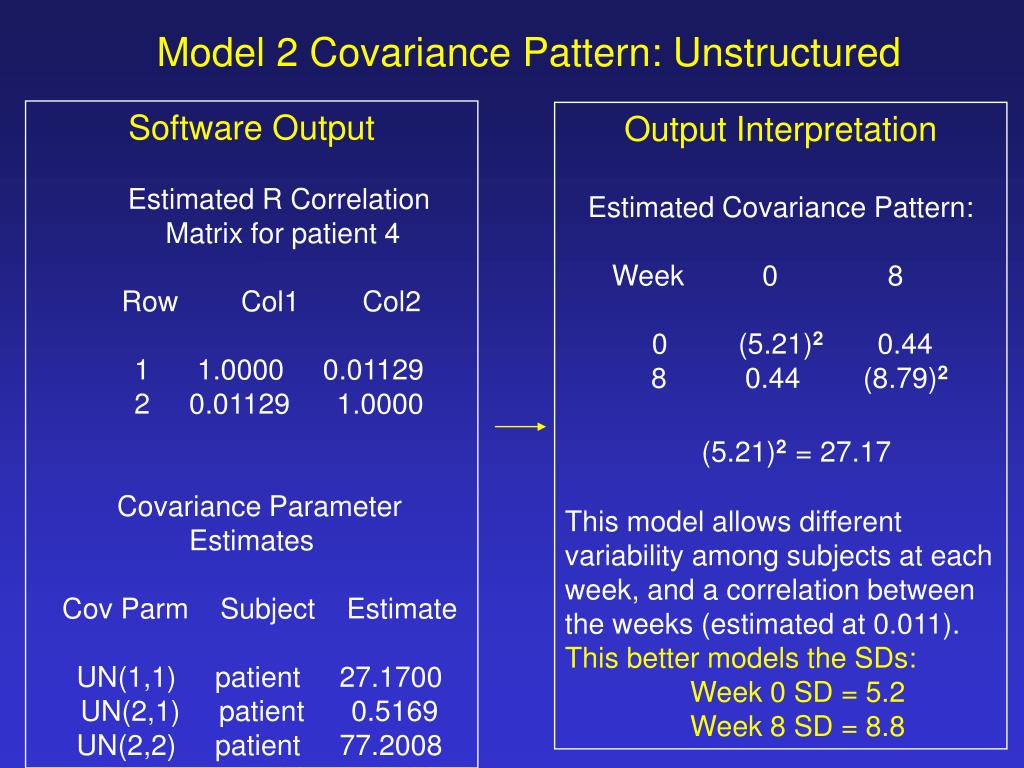 Model 2 Covariance Pattern: Unstructured

Software Output

Estimated R Correlation Matrix for patient 4

| Row | Col1 | Col2 |
|---|---|---|
| 1 | 1.0000 | 0.01129 |
| 2 | 0.01129 | 1.0000 |

Covariance Parameter Estimates

| Cov Parm | Subject | Estimate |
|---|---|---|
| UN(1,1) | patient | 27.1700 |
| UN(2,1) | patient | 0.5169 |
| UN(2,2) | patient | 77.2008 |

Output Interpretation

Estimated Covariance Pattern:

| Week | 0 | 8 |
|---|---|---|
| 0 | $(5.21)^2$ | 0.44 |
| 8 | 0.44 | $(8.79)^2$ |

$(5.21)^2 = 27.17$

This model allows different variability among subjects at each week, and a correlation between the weeks (estimated at 0.011).
This better models the SDs:
Week 0 SD = 5.2
Week 8 SD = 8.8